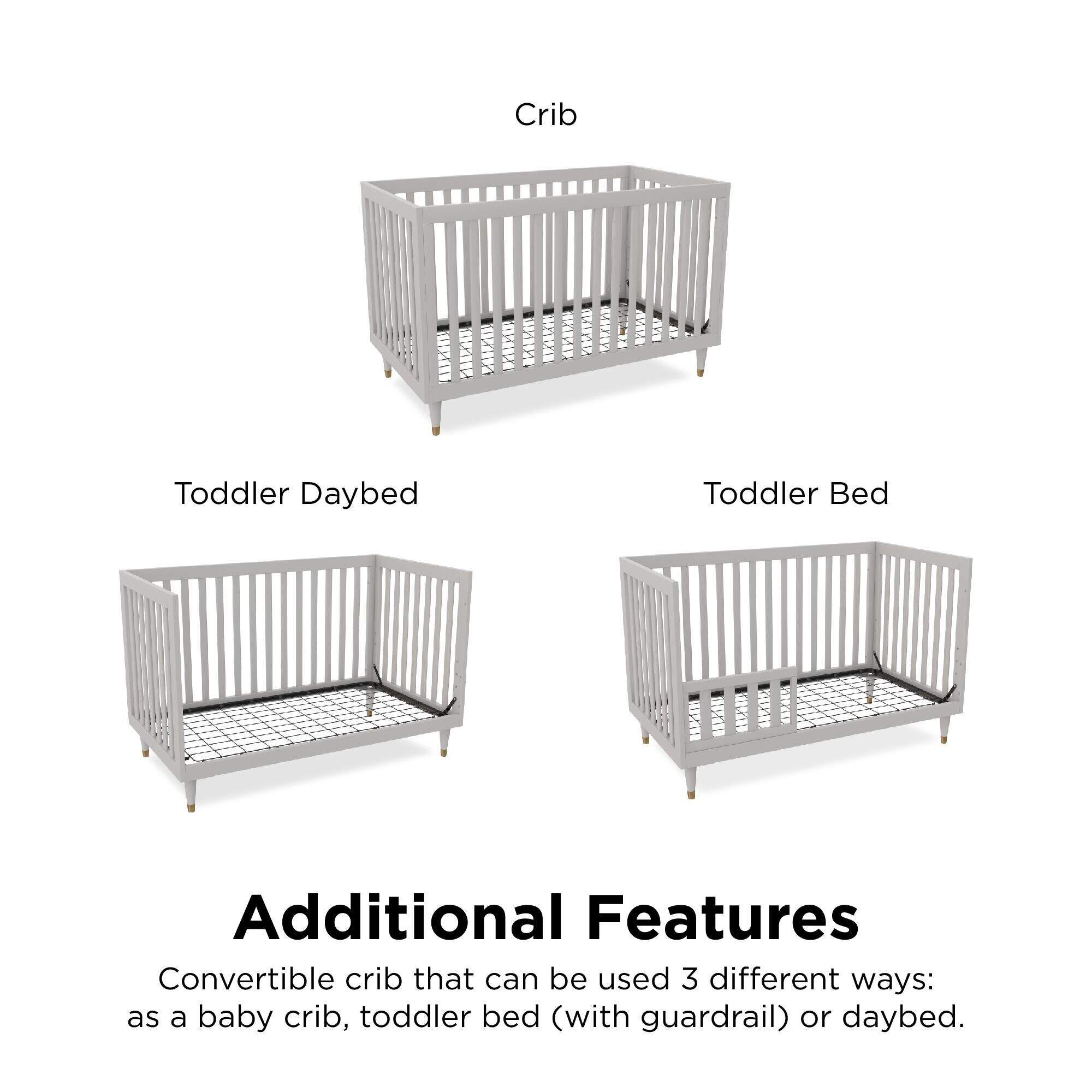 Crib

Toddler Daybed

Toddler Bed

Additional Features

Convertible crib that can be used 3 different ways: as a baby crib, toddler bed (with guardrail) or daybed.